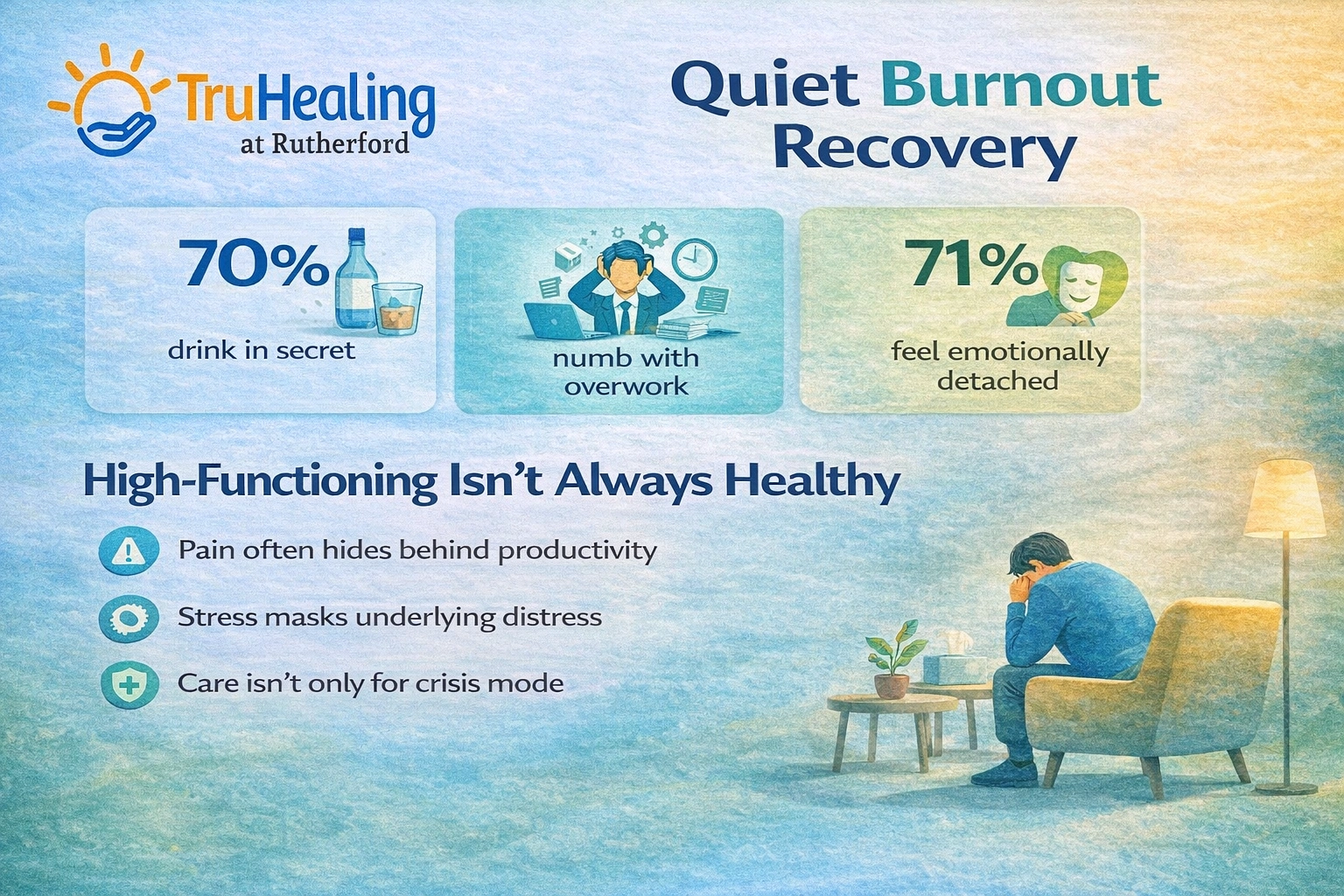 TruHealing
at Rutherford

Quiet Burnout Recovery

70%
drink in secret

numb with overwork

71%
feel emotionally detached

High-Functioning Isn't Always Healthy

Pain often hides behind productivity

Stress masks underlying distress

Care isn't only for crisis mode